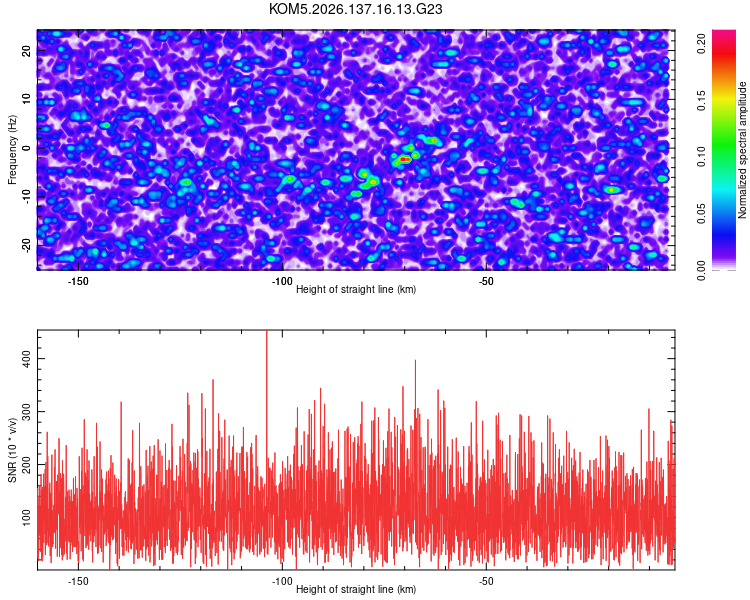 KOM5.2026.137.16.13.G23

Frequency (Hz)
20
10
0
-10
-20
-150
-100
-50
Height of straight line (km)

Normalized spectral amplitude
0.00
0.05
0.10
0.15
0.20

SNR (10 * v/v)
400
300
200
100
-150
-100
-50
Height of straight line (km)